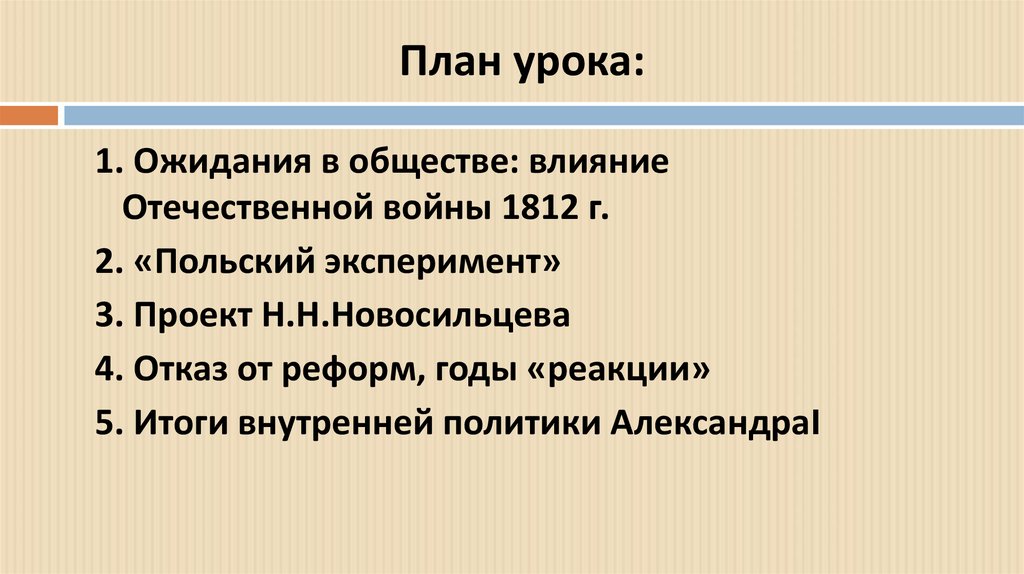 План урока:

1. Ожидания в обществе: влияние Отечественной войны 1812 г.

2. «Польский эксперимент»

3. Проект Н.Н.Новосильцева

4. Отказ от реформ, годы «реакции»

5. Итоги внутренней политики АлександраI